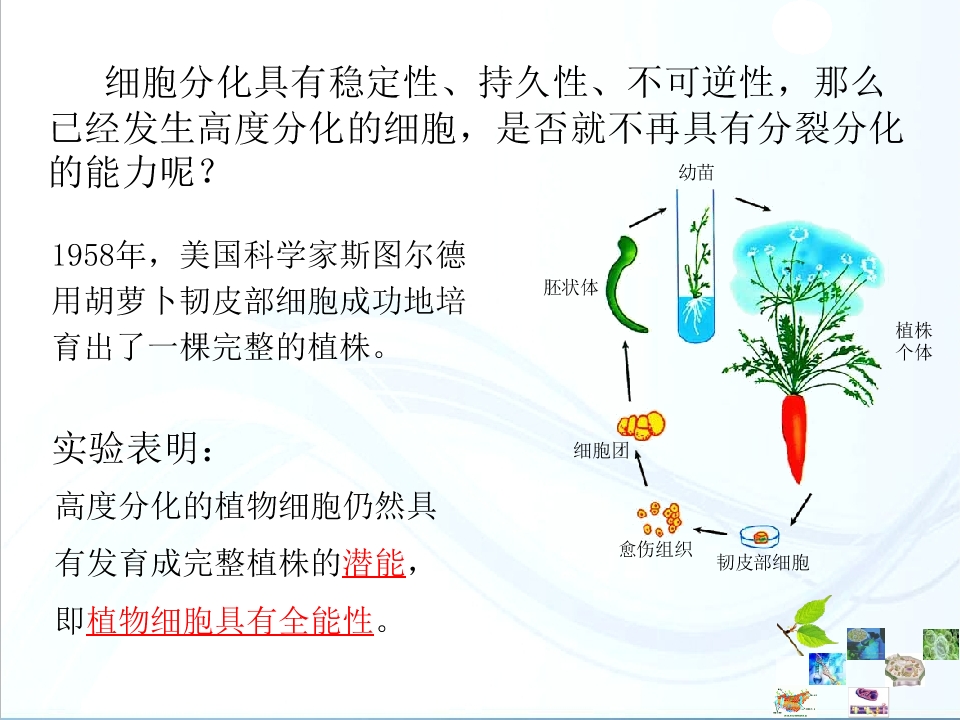 细胞分化具有稳定性、持久性、不可逆性，那么已经发生高度分化的细胞，是否就不再具有分裂分化的能力呢？

1958年，美国科学家斯图尔德用胡萝卜韧皮部细胞成功地培育出了一棵完整的植株。

实验表明：

高度分化的植物细胞仍然具有发育成完整植株的潜能，

即植物细胞具有全能性。

幼苗

胚状体

植株个体

细胞团

愈伤组织

韧皮部细胞